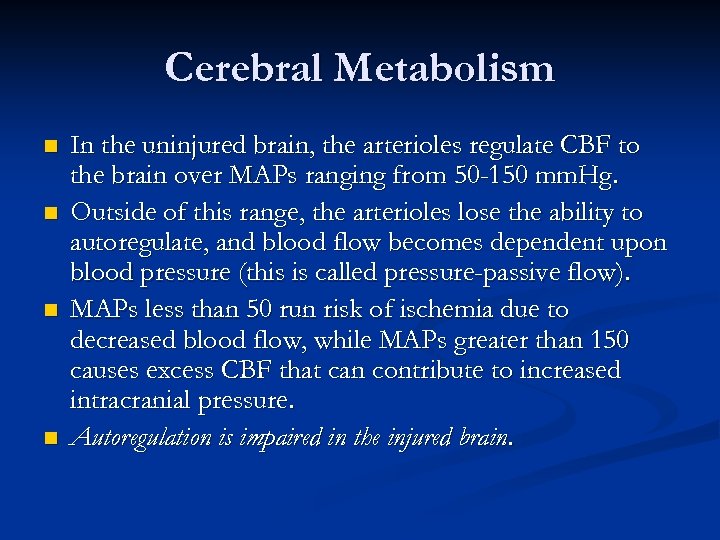 Cerebral Metabolism

In the uninjured brain, the arterioles regulate CBF to the brain over MAPs ranging from 50-150 mmHg.

Outside of this range, the arterioles lose the ability to autoregulate, and blood flow becomes dependent upon blood pressure (this is called pressure-passive flow).

MAPs less than 50 run risk of ischemia due to decreased blood flow, while MAPs greater than 150 causes excess CBF that can contribute to increased intracranial pressure.

Autoregulation is impaired in the injured brain.